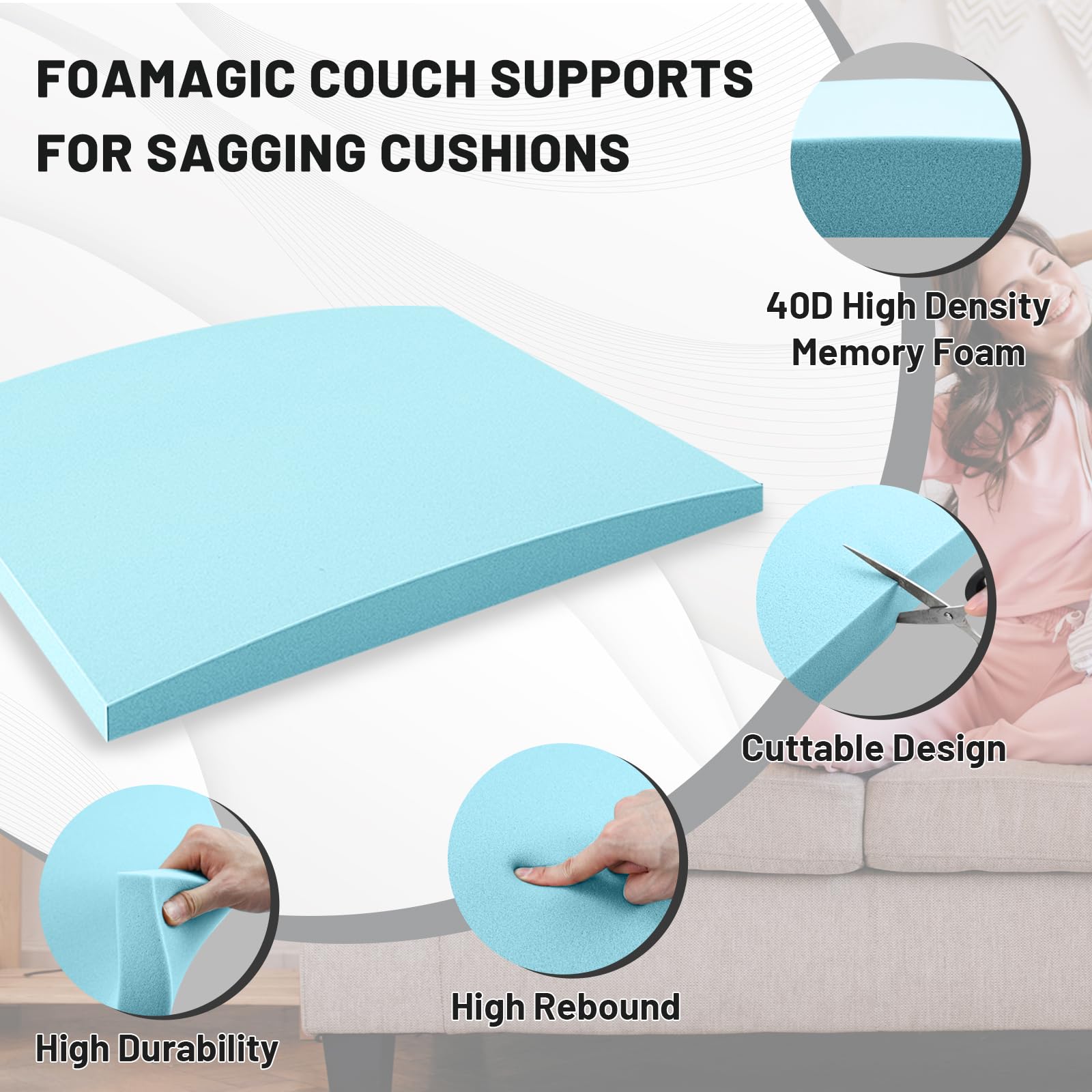 FOAMAGIC COUCH SUPPORTS FOR SAGGING CUSHIONS

40D High Density Memory Foam

Cuttable Design

High Rebound

High Durability